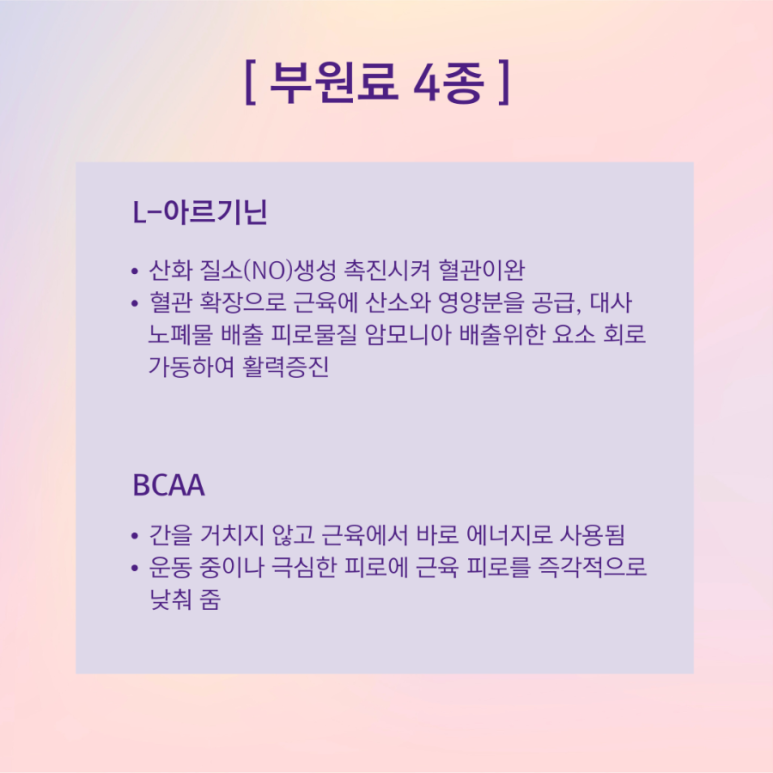 [ 부원료 4종 ]

L-아르기닌

• 산화 질소(NO)생성 촉진시켜 혈관이완
• 혈관 확장으로 근육에 산소와 영양분을 공급, 대사 노폐물 배출 피로물질 암모니아 배출위한 요소 회로 가동하여 활력증진

BCAA

• 간을 거치지 않고 근육에서 바로 에너지로 사용됨
• 운동 중이나 극심한 피로에 근육 피로를 즉각적으로 낮춰 줌